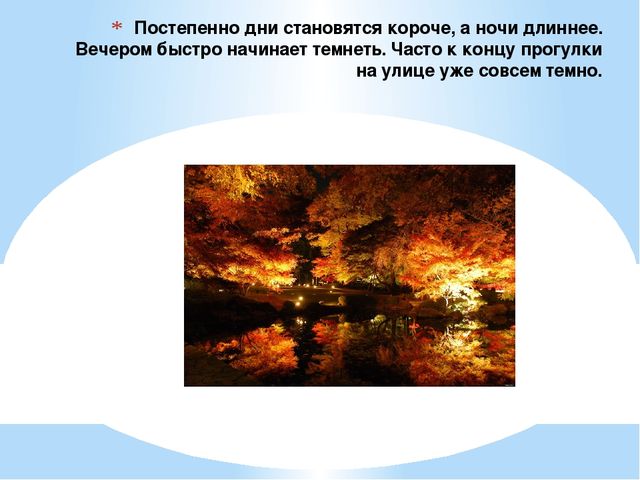 * Постепенно дни становятся короче, а ночи длиннее. Вечером быстро начинает темнеть. Часто к концу прогулки на улице уже совсем темно.